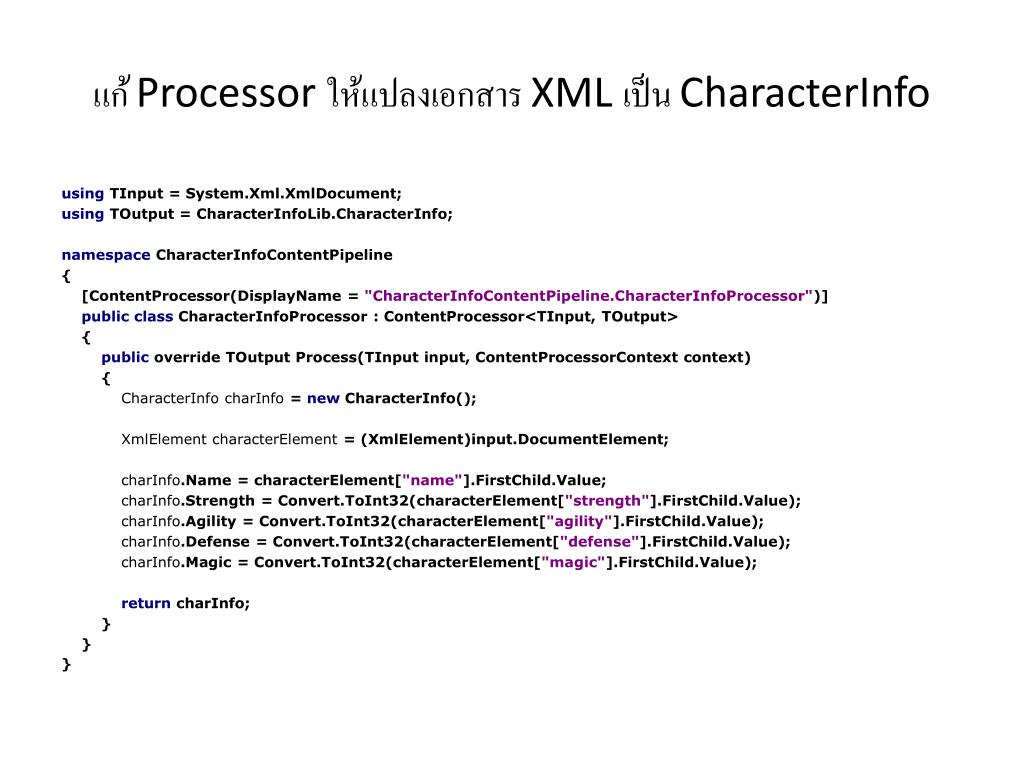 แก้ Processor ให้แปลงเอกสาร XML เป็น CharacterInfo

using TInput = System.Xml.XmlDocument;
using TOutput = CharacterInfoLib.CharacterInfo;

namespace CharacterInfoContentPipeline
{
[ContentProcessor(DisplayName = "CharacterInfoContentPipeline.CharacterInfoProcessor")]
public class CharacterInfoProcessor : ContentProcessor<TInput, TOutput>
{
public override TOutput Process(TInput input, ContentProcessorContext context)
{
CharacterInfo charInfo = new CharacterInfo();

XmlElement characterElement = (XmlElement)input.DocumentElement;

charInfo.Name = characterElement["name"].FirstChild.Value;
charInfo.Strength = Convert.ToInt32(characterElement["strength"].FirstChild.Value);
charInfo.Agility = Convert.ToInt32(characterElement["agility"].FirstChild.Value);
charInfo.Defense = Convert.ToInt32(characterElement["defense"].FirstChild.Value);
charInfo.Magic = Convert.ToInt32(characterElement["magic"].FirstChild.Value);

return charInfo;
}
}
}